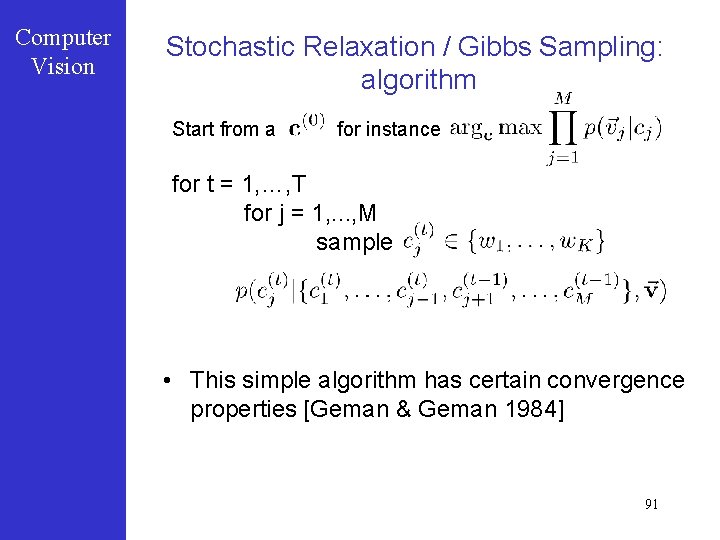 Computer Vision

Stochastic Relaxation / Gibbs Sampling: algorithm

Start from a $\mathbf{c}^{(0)}$ for instance $\arg_{\mathbf{c}} \max \prod_{j=1}^{M} p(\vec{v}_j|c_j)$

for t = 1,…,T
for j = 1,...,M
sample $c_j^{(t)} \in \{w_1, \ldots, w_K\}$
$p(c_j^{(t)}|\{c_1^{(t)}, \ldots, c_{j-1}^{(t)}, c_{j+1}^{(t-1)}, \ldots, c_M^{(t-1)}\}, \vec{\mathbf{v}})$

• This simple algorithm has certain convergence properties [Geman & Geman 1984]

91